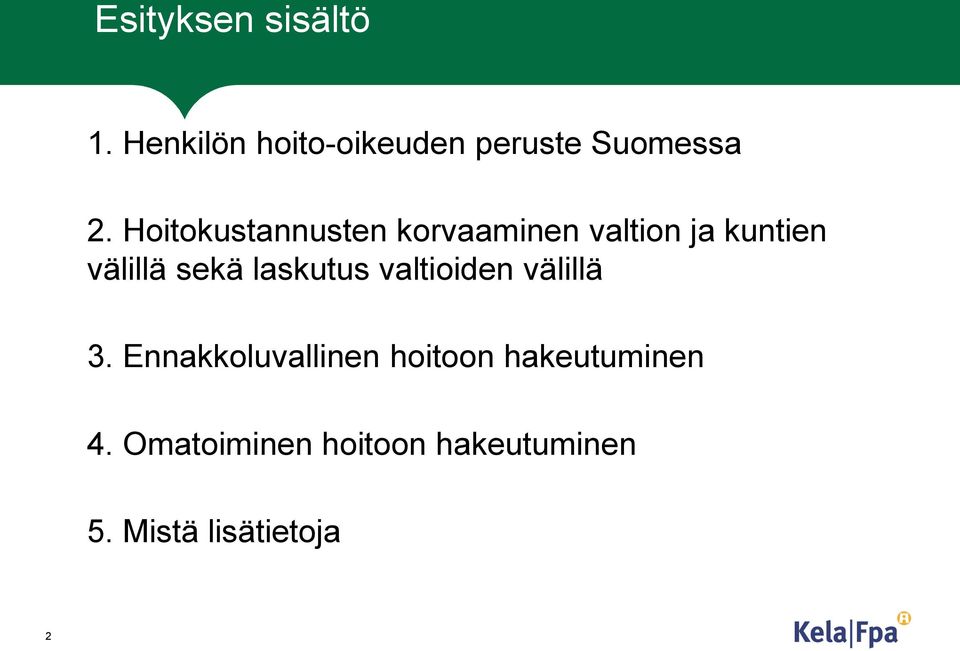 Esityksen sisältö

1. Henkilön hoito-oikeuden peruste Suomessa

2. Hoitokustannusten korvaaminen valtion ja kuntien välillä sekä laskutus valtioiden välillä

3. Ennakkoluvallinen hoitoon hakeutuminen

4. Omatoiminen hoitoon hakeutuminen

5. Mistä lisätietoja

2

Kela|Fpa